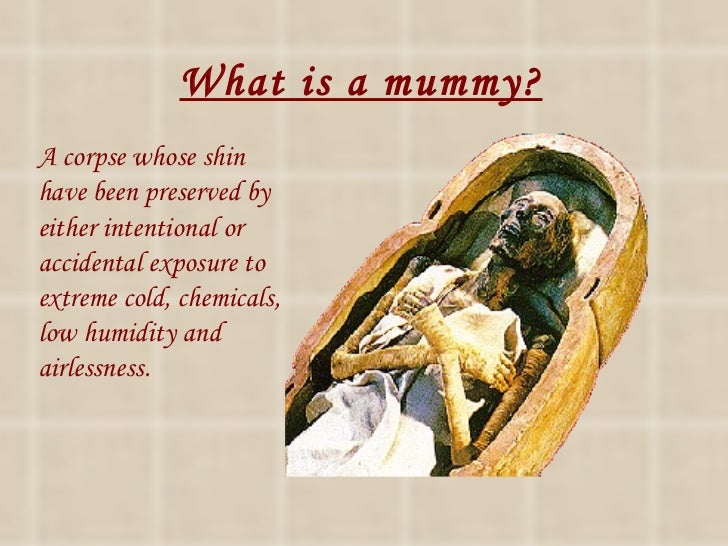 What is a mummy?

A corpse whose shin have been preserved by either intentional or accidental exposure to extreme cold, chemicals, low humidity and airlessness.